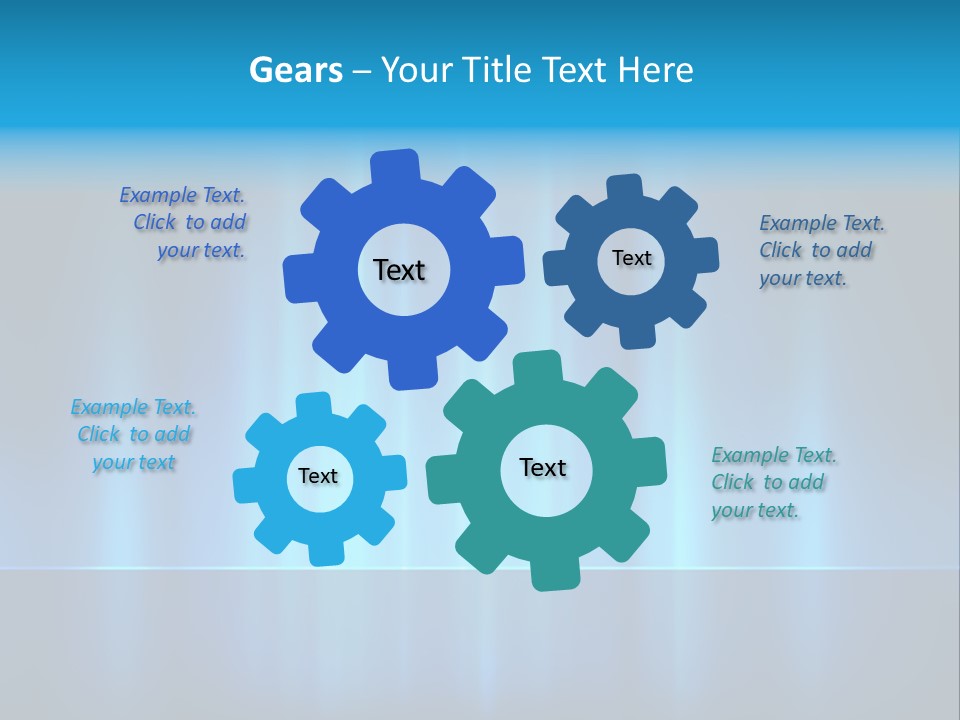 Gears – Your Title Text Here

Example Text. Click to add your text.

Text

Text

Example Text. Click to add your text.

Example Text. Click to add your text

Text

Text

Example Text. Click to add your text.